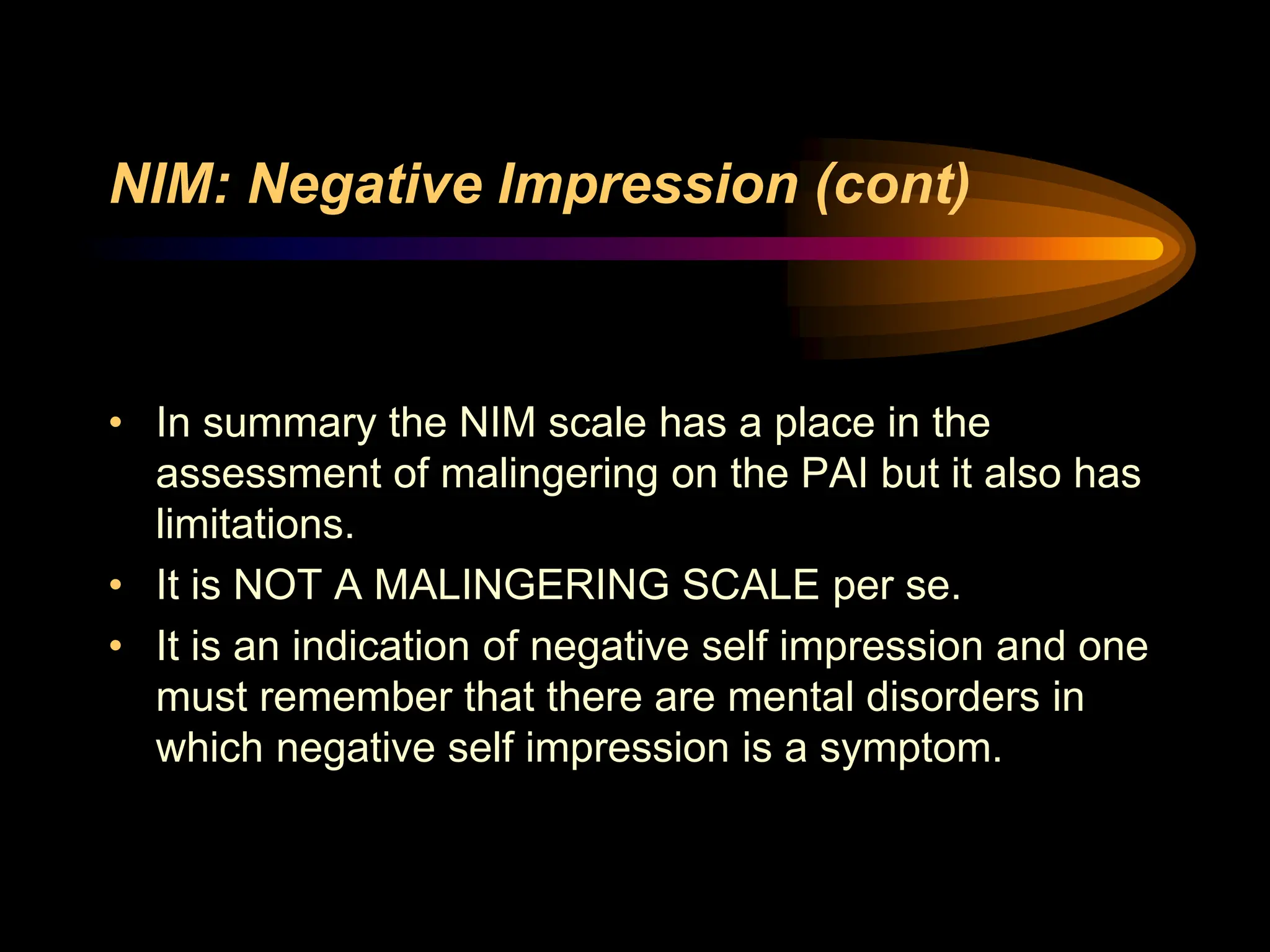 NIM: Negative Impression (cont)

• In summary the NIM scale has a place in the assessment of malingering on the PAI but it also has limitations.
• It is NOT A MALINGERING SCALE per se.
• It is an indication of negative self impression and one must remember that there are mental disorders in which negative self impression is a symptom.